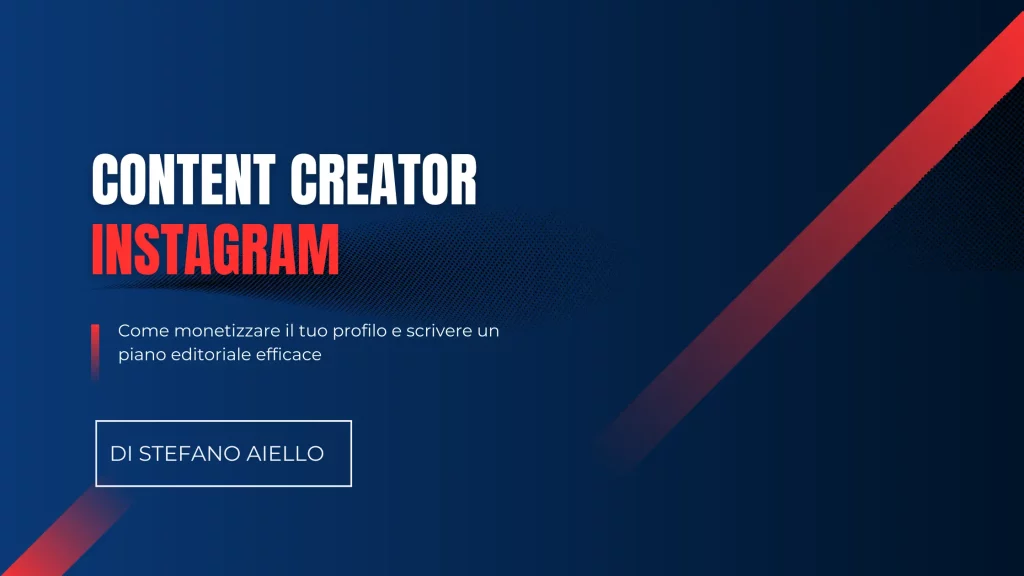 CONTENT CREATOR
INSTAGRAM

Come monetizzare il tuo profilo e scrivere un piano editoriale efficace

DI STEFANO AIELLO